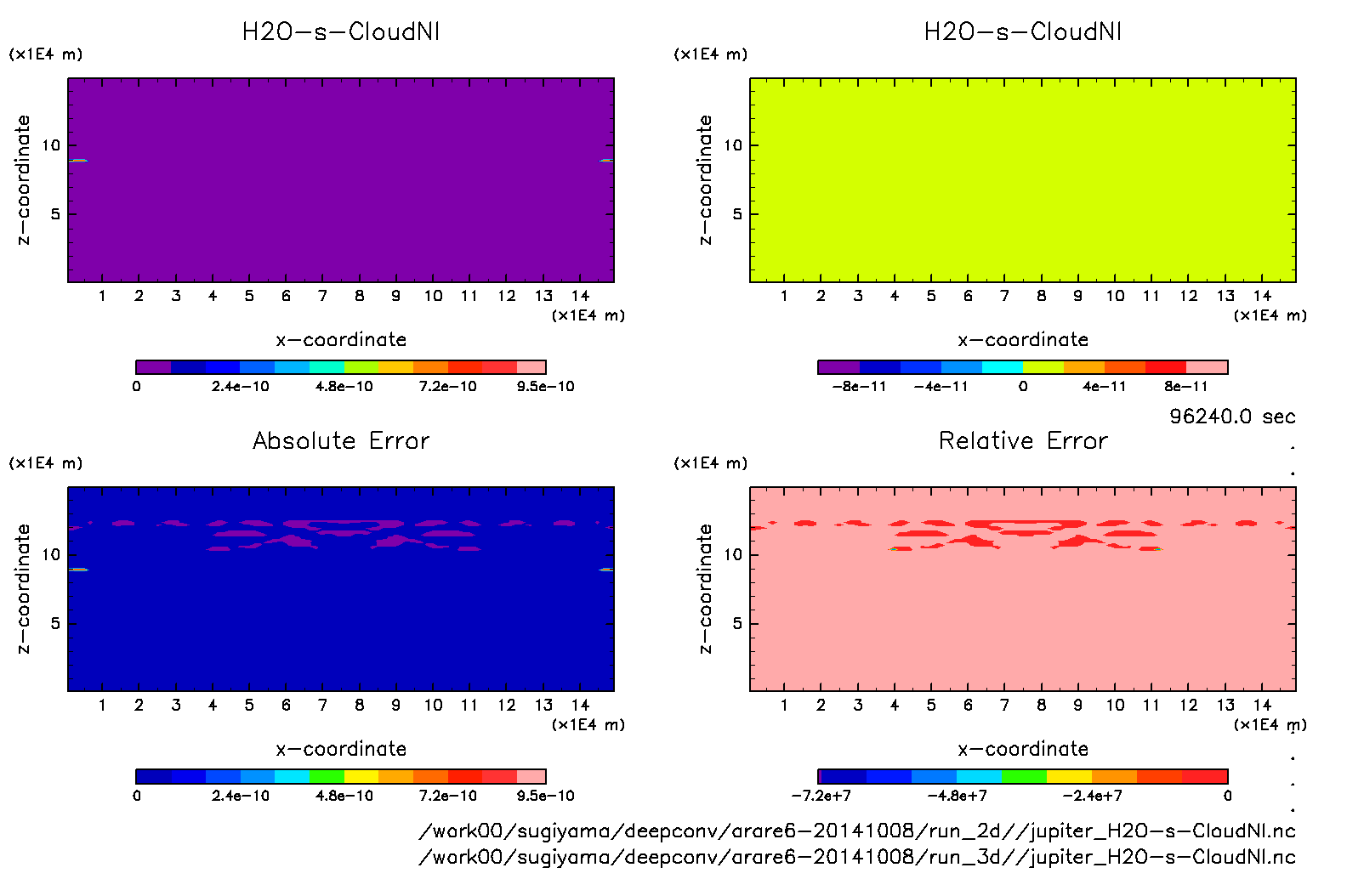 H2O-s-CloudNI
(x1E4 m)
z-coordinate
10
5
1 2 3 4 5 6 7 8 9 10 11 12 13 14
(x1E4 m)
x-coordinate
0 2.4e-10 4.8e-10 7.2e-10 9.5e-10

H2O-s-CloudNI
(x1E4 m)
z-coordinate
10
5
1 2 3 4 5 6 7 8 9 10 11 12 13 14
(x1E4 m)
x-coordinate
-8e-11 -4e-11 0 4e-11 8e-11

96240.0 sec

Absolute Error
(x1E4 m)
z-coordinate
10
5
1 2 3 4 5 6 7 8 9 10 11 12 13 14
(x1E4 m)
x-coordinate
0 2.4e-10 4.8e-10 7.2e-10 9.5e-10

Relative Error
(x1E4 m)
z-coordinate
10
5
1 2 3 4 5 6 7 8 9 10 11 12 13 14
(x1E4 m)
x-coordinate
-7.2e+7 -4.8e+7 -2.4e+7 0

/work00/sugiyama/deepconv/arare6-20141008/run_2d//jupiter_H2O-s-CloudNI.nc
/work00/sugiyama/deepconv/arare6-20141008/run_3d//jupiter_H2O-s-CloudNI.nc